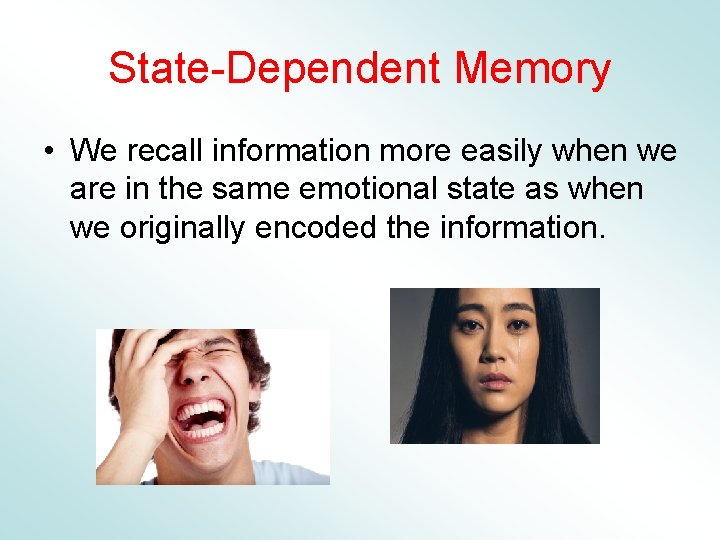 State-Dependent Memory

• We recall information more easily when we are in the same emotional state as when we originally encoded the information.